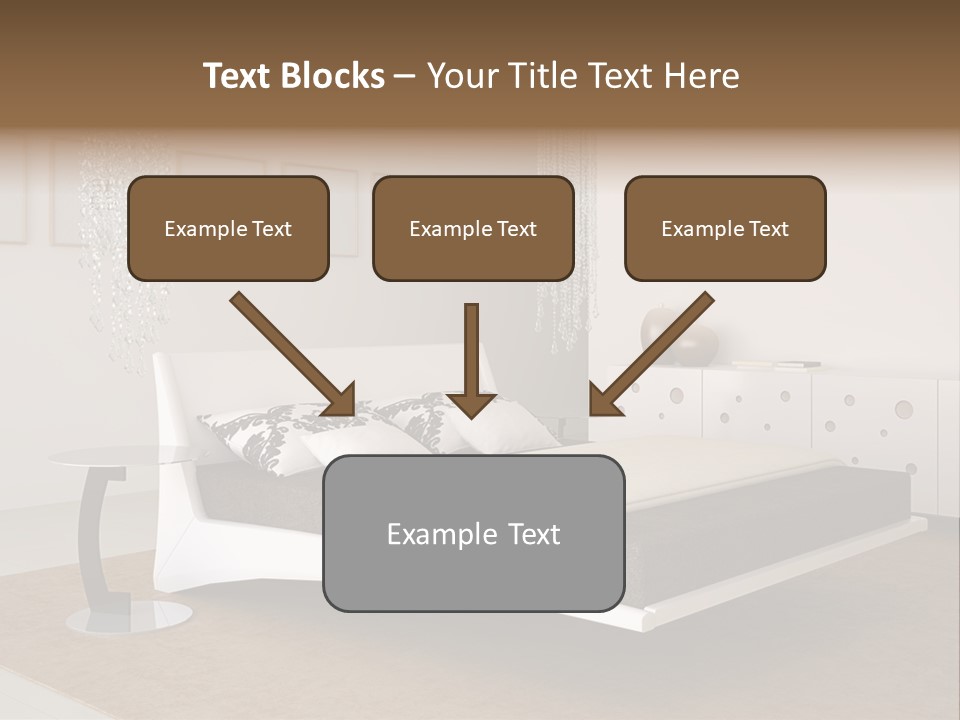 Text Blocks – Your Title Text Here

Example Text

Example Text

Example Text

Example Text